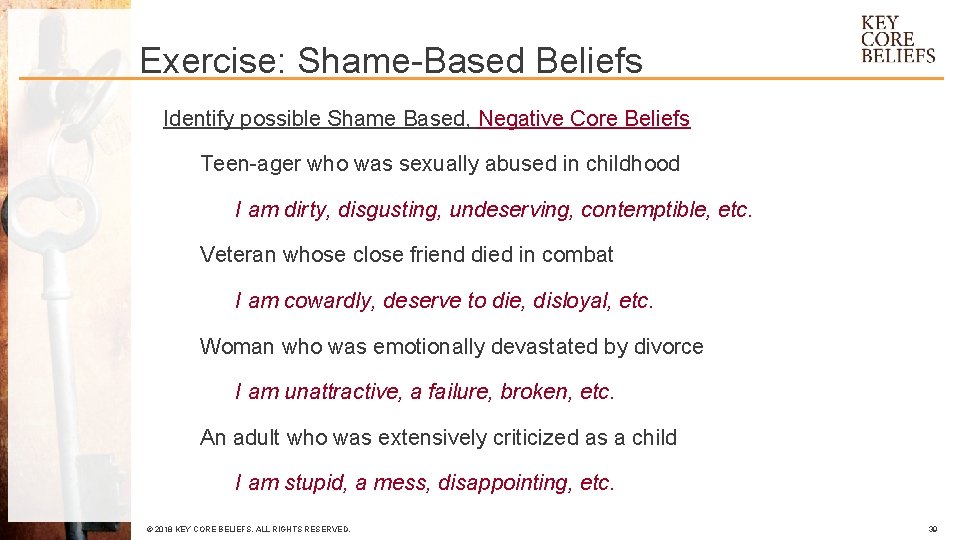 Exercise: Shame-Based Beliefs

KEY CORE BELIEFS

Identify possible Shame Based, Negative Core Beliefs

Teen-ager who was sexually abused in childhood

I am dirty, disgusting, undeserving, contemptible, etc.

Veteran whose close friend died in combat

I am cowardly, deserve to die, disloyal, etc.

Woman who was emotionally devastated by divorce

I am unattractive, a failure, broken, etc.

An adult who was extensively criticized as a child

I am stupid, a mess, disappointing, etc.

© 2018 KEY CORE BELIEFS. ALL RIGHTS RESERVED.

39